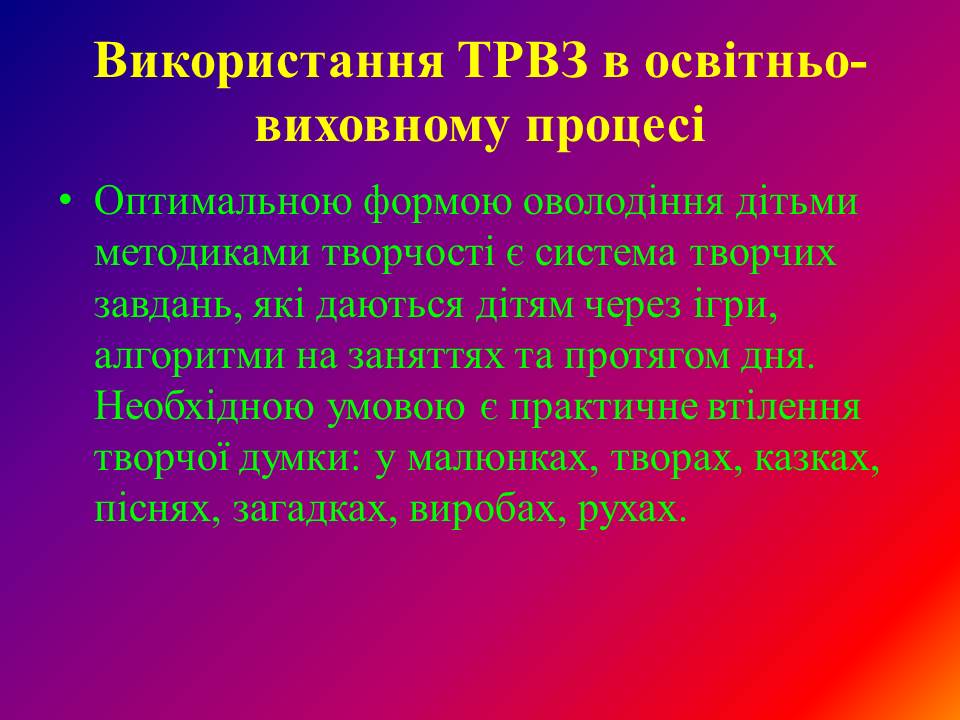 Використання ТРВЗ в освітньо-виховному процесі

• Оптимальною формою оволодіння дітьми методиками творчості є система творчих завдань, які даються дітям через ігри, алгоритми на заняттях та протягом дня. Необхідною умовою є практичне втілення творчої думки: у малюнках, творах, казках, піснях, загадках, виробах, рухах.